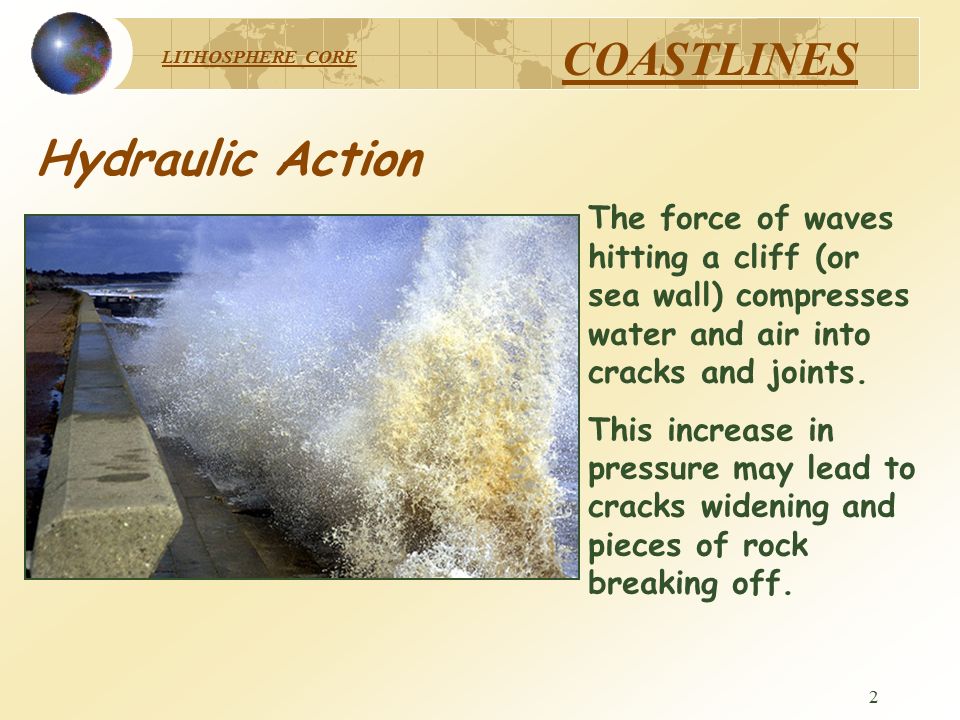 LITHOSPHERE CORE

COASTLINES

Hydraulic Action

The force of waves hitting a cliff (or sea wall) compresses water and air into cracks and joints.

This increase in pressure may lead to cracks widening and pieces of rock breaking off.

2